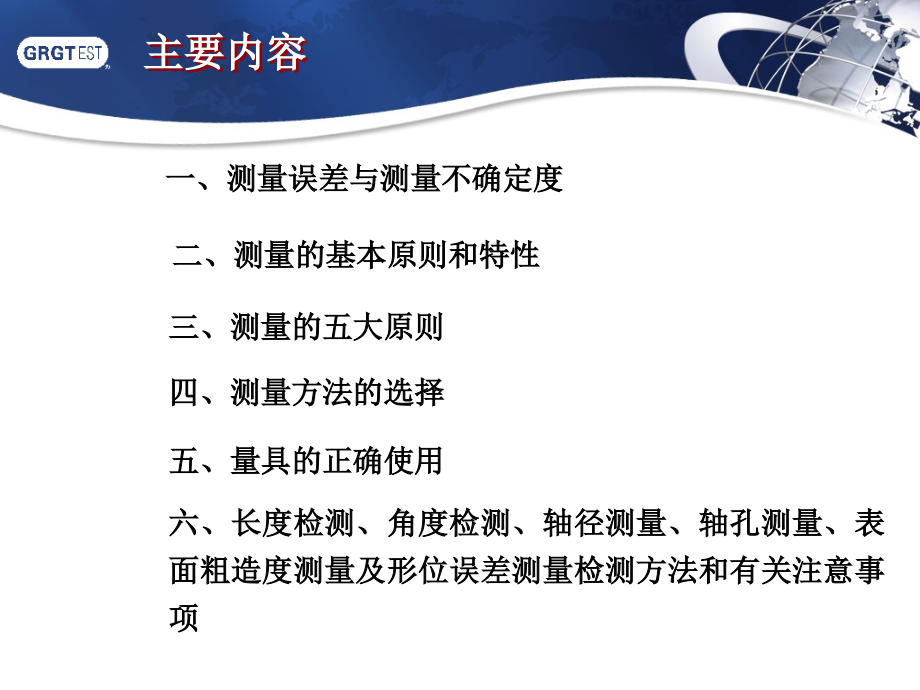 GRGTEST

主要内容

一、测量误差与测量不确定度

二、测量的基本原则和特性

三、测量的五大原则

四、测量方法的选择

五、量具的正确使用

六、长度检测、角度检测、轴径测量、轴孔测量、表面粗造度测量及形位误差测量检测方法和有关注意事项